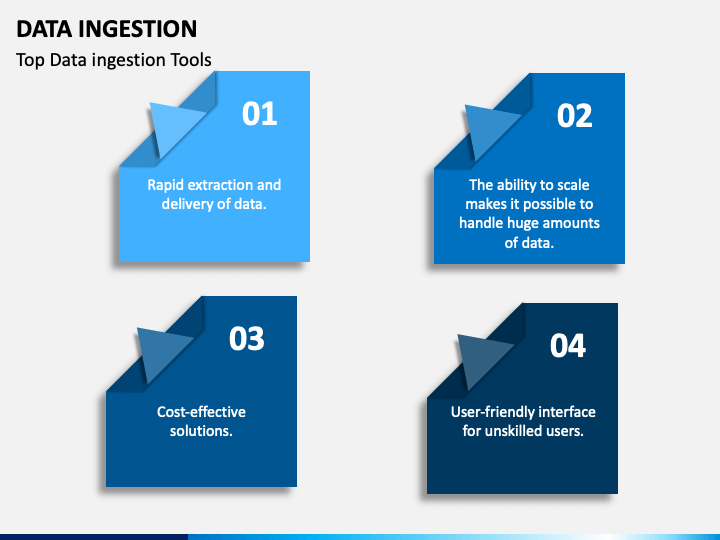 DATA INGESTION

Top Data ingestion Tools

01

Rapid extraction and delivery of data.

02

The ability to scale makes it possible to handle huge amounts of data.

03

Cost-effective solutions.

04

User-friendly interface for unskilled users.